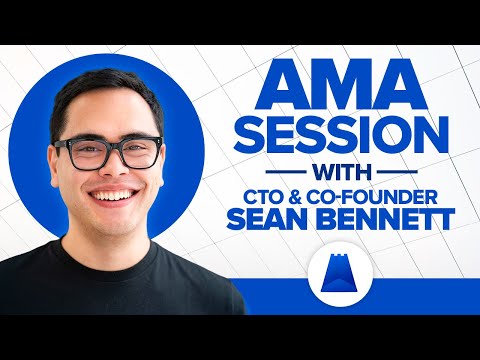 AMA SESSION

WITH

CTO & CO-FOUNDER SEAN BENNETT